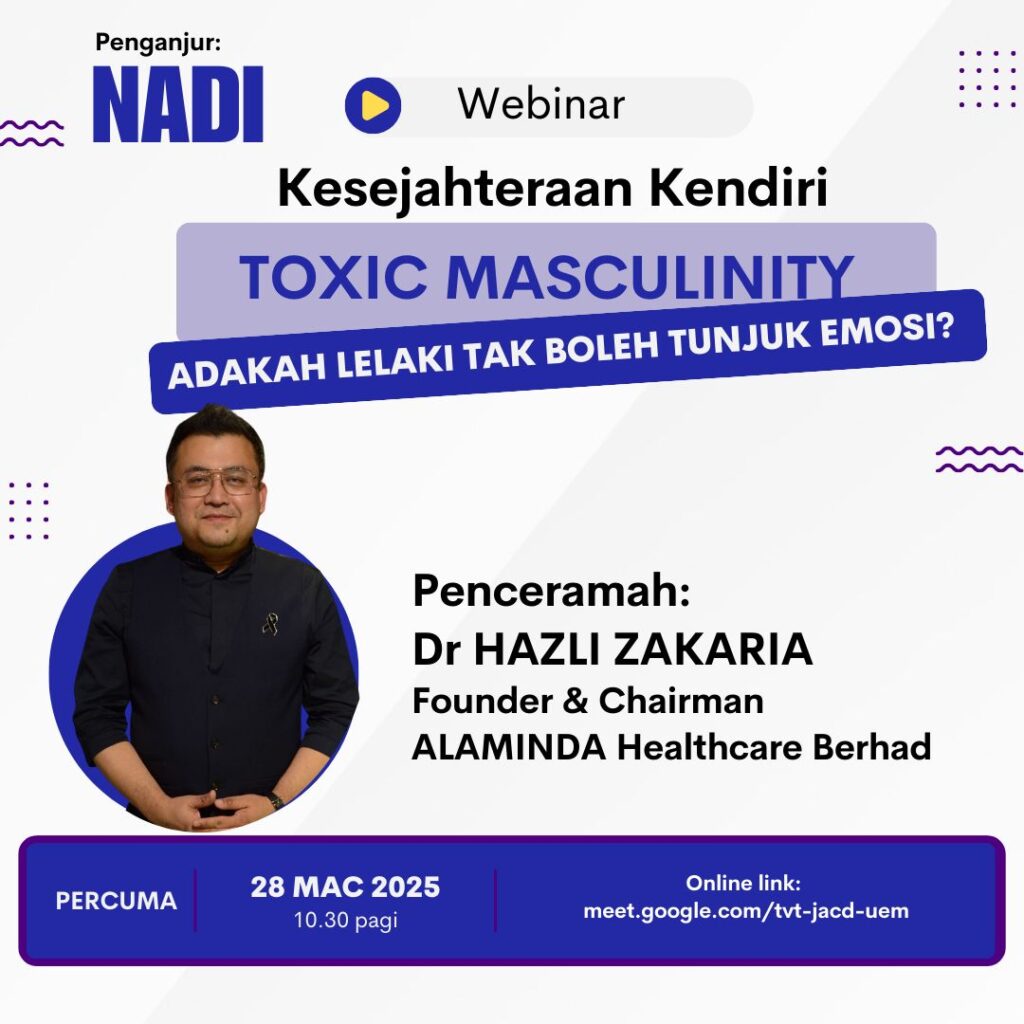 Penganjur:
NADI

Webinar

Kesejahteraan Kendiri

TOXIC MASCULINITY

ADAKAH LELAKI TAK BOLEH TUNJUK EMOSI?

Penceramah:
Dr HAZLI ZAKARIA
Founder & Chairman
ALAMINDA Healthcare Berhad

PERCUMA

28 MAC 2025
10.30 pagi

Online link:
meet.google.com/tvt-jacd-uem